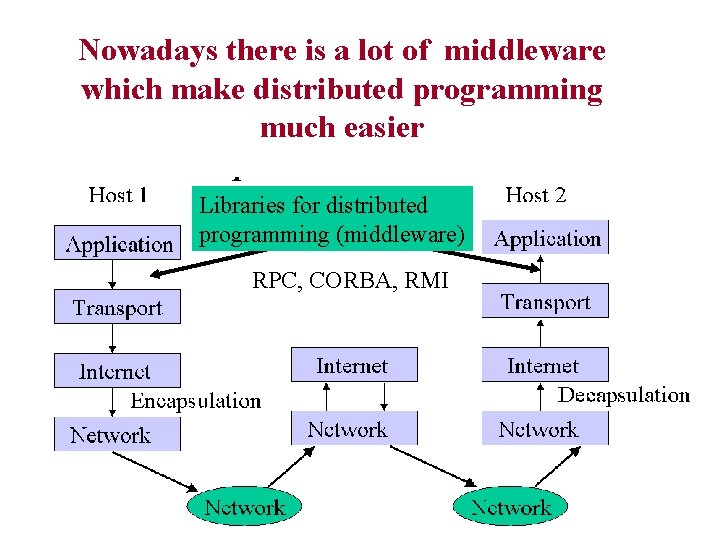 Nowadays there is a lot of middleware which make distributed programming much easier

Host 1

Libraries for distributed programming (middleware)

Host 2

Application

Application

RPC, CORBA, RMI

Transport

Transport

Internet

Internet

Internet

Encapsulation

Decapsulation

Network

Network

Network

Network

Network